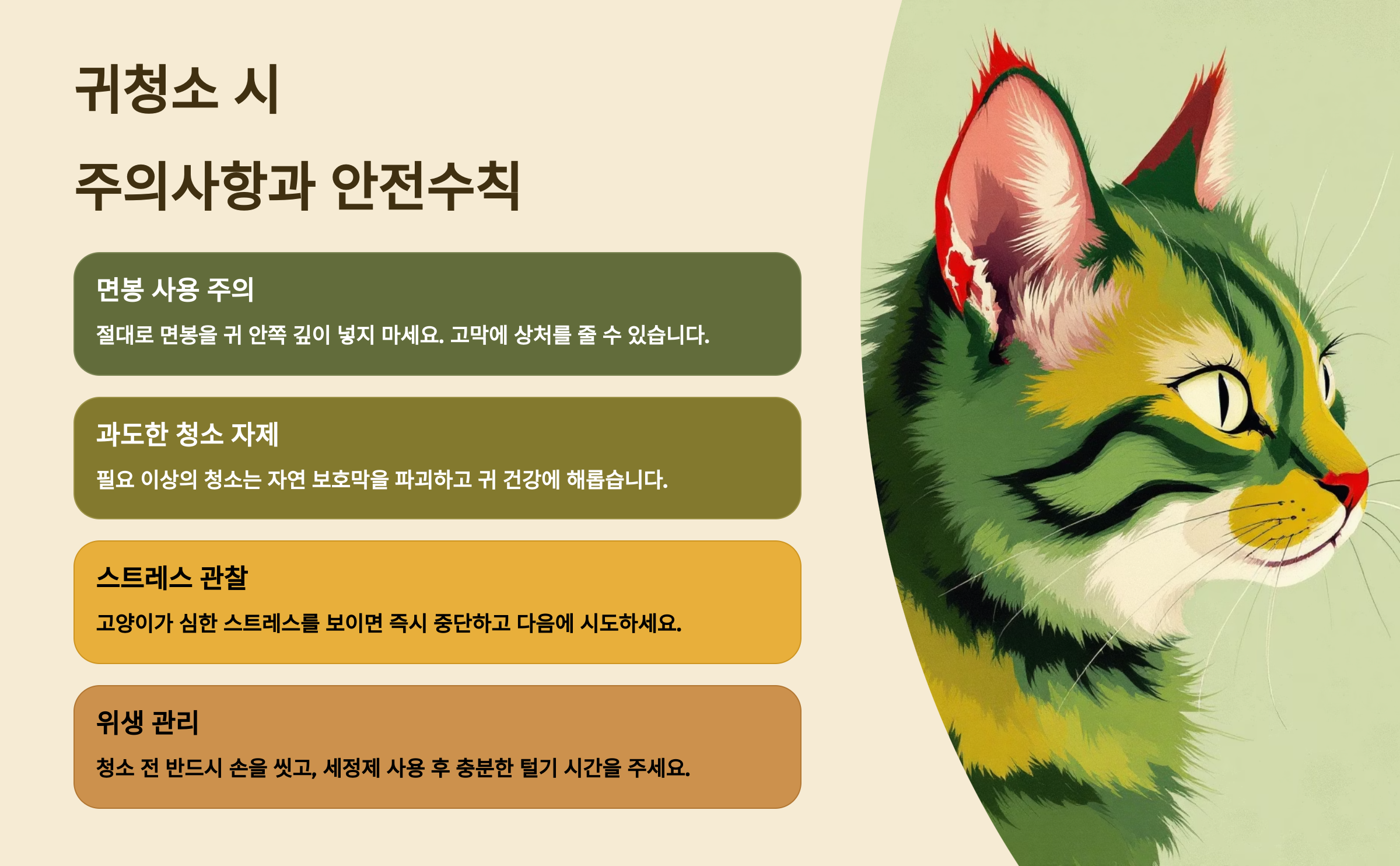 귀청소 시

주의사항과 안전수칙

면봉 사용 주의

절대로 면봉을 귀 안쪽 깊이 넣지 마세요. 고막에 상처를 줄 수 있습니다.

과도한 청소 자제

필요 이상의 청소는 자연 보호막을 파괴하고 귀 건강에 해롭습니다.

스트레스 관찰

고양이가 심한 스트레스를 보이면 즉시 중단하고 다음에 시도하세요.

위생 관리

청소 전 반드시 손을 씻고, 세정제 사용 후 충분한 털기 시간을 주세요.